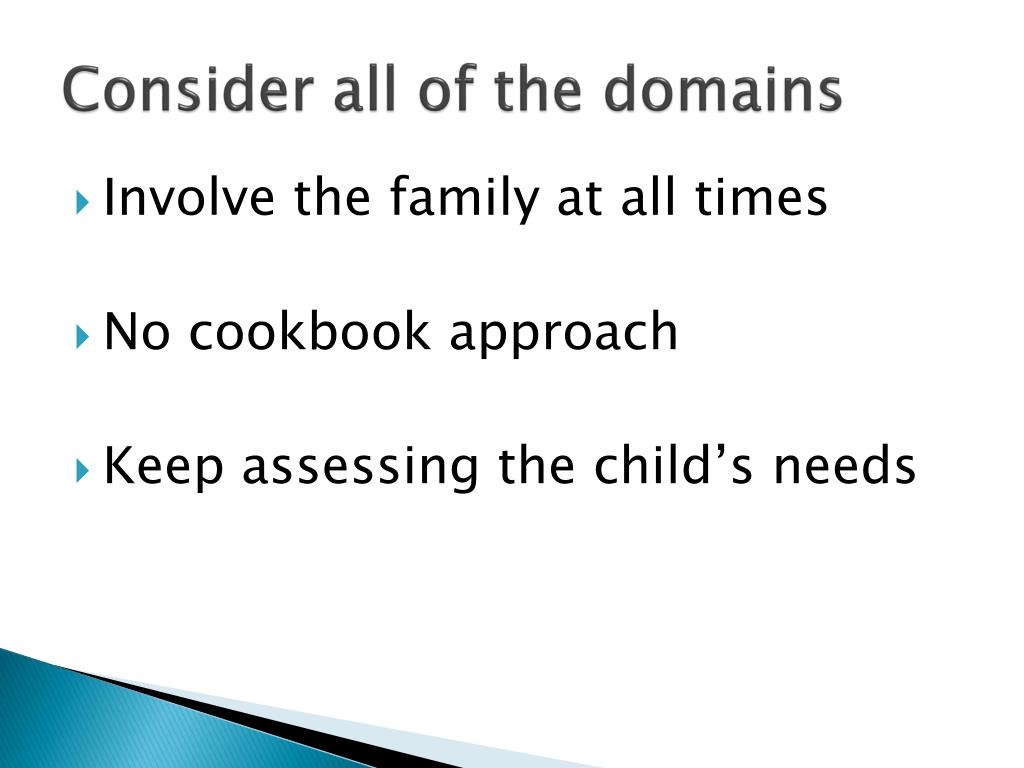 Consider all of the domains

Involve the family at all times

No cookbook approach

Keep assessing the child’s needs